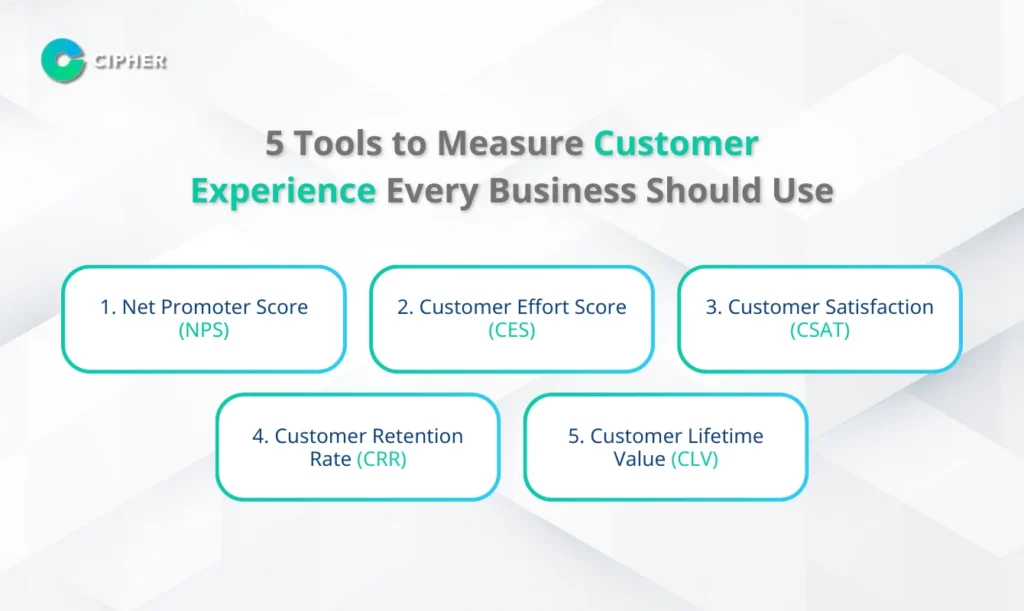 CIPHER

5 Tools to Measure Customer Experience Every Business Should Use

1. Net Promoter Score (NPS)

2. Customer Effort Score (CES)

3. Customer Satisfaction (CSAT)

4. Customer Retention Rate (CRR)

5. Customer Lifetime Value (CLV)